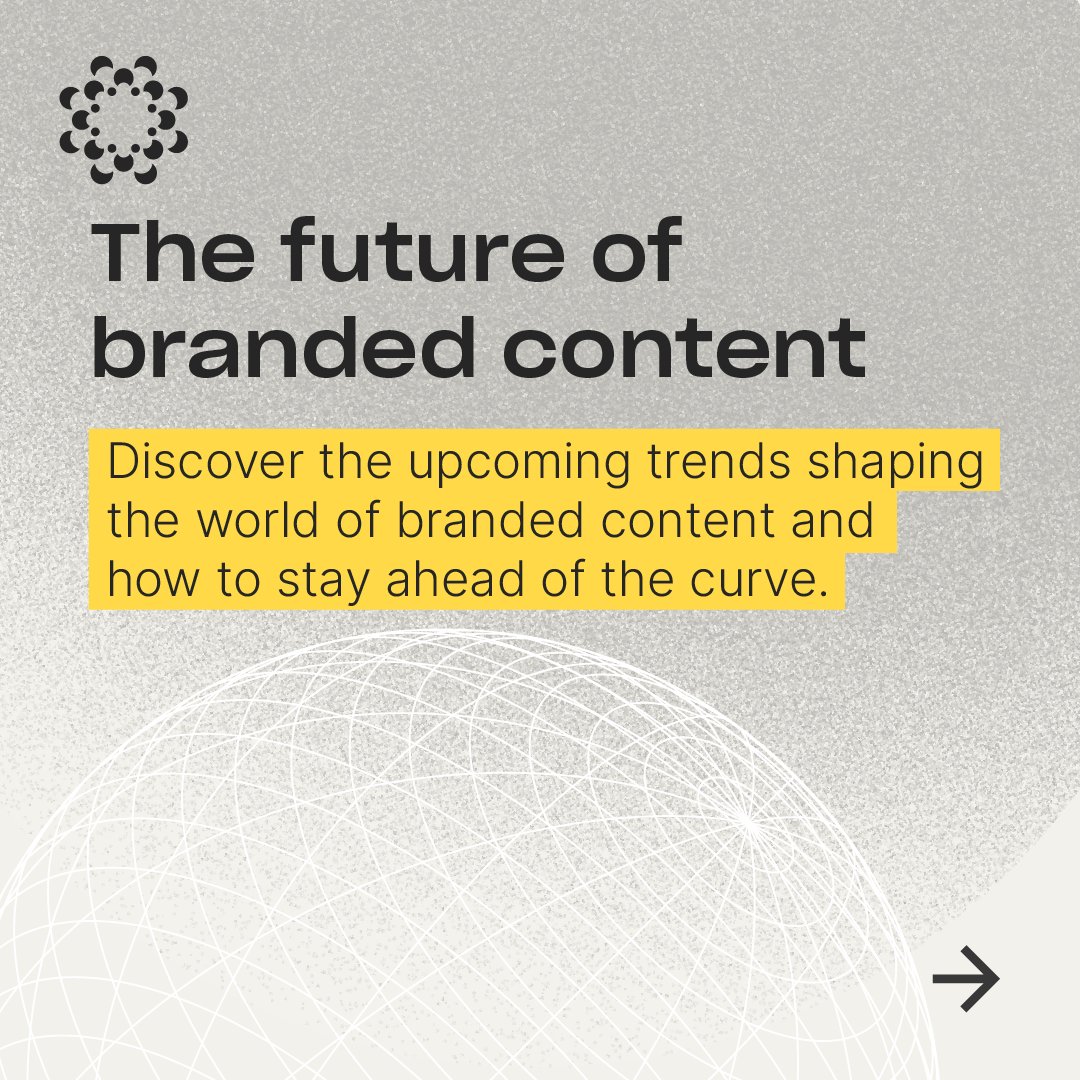 The future of branded content

Discover the upcoming trends shaping the world of branded content and how to stay ahead of the curve.